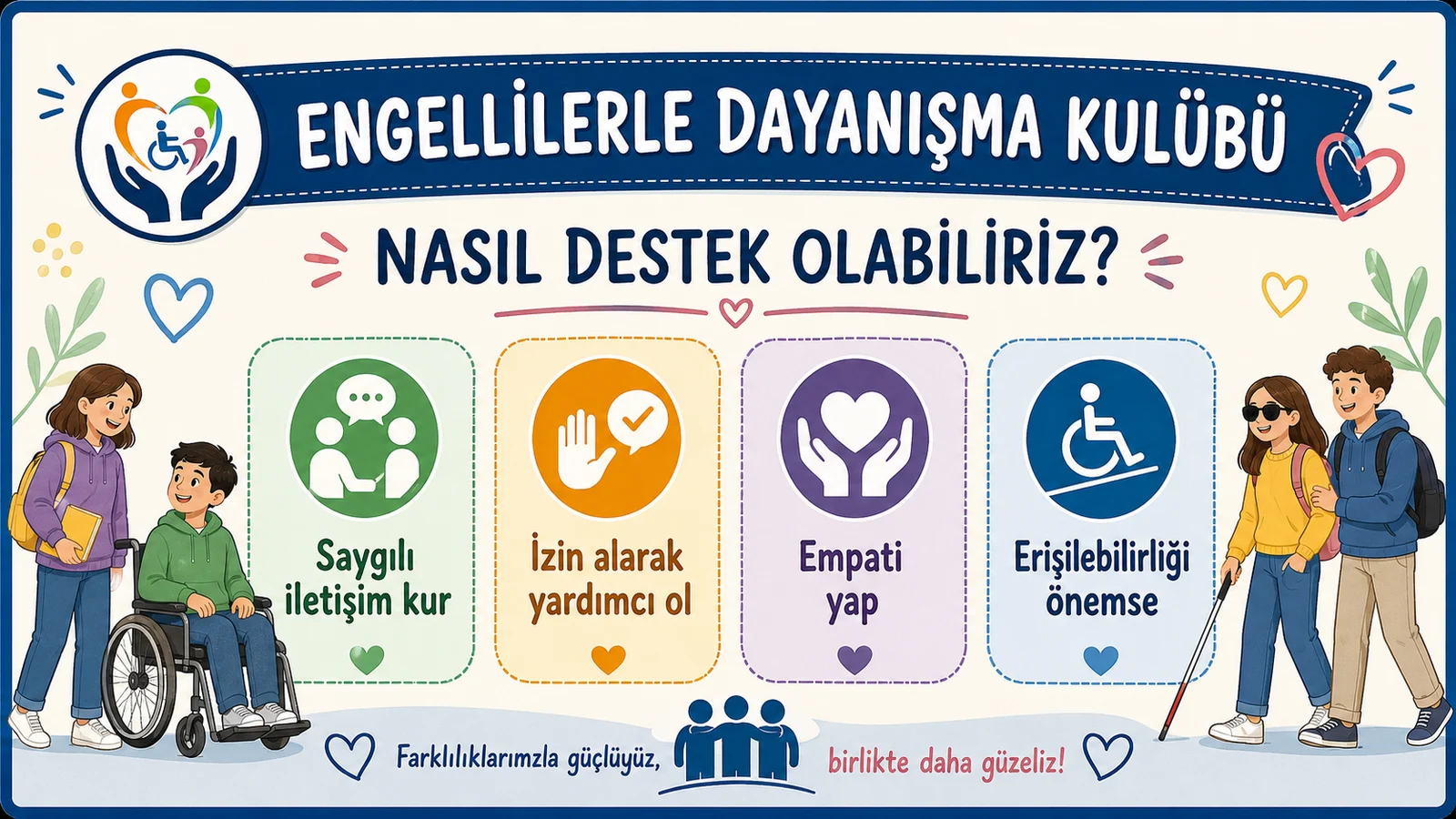 ENGELLİLERLE DAYANIŞMA KULÜBÜ

NASIL DESTEK OLABİLİRİZ?

Saygılı iletişim kur

İzin alarak yardımcı ol

Empati yap

Erişilebilirliği önemse

Farklılıklarımızla güçlüyüz, birlikte daha güzeliz!